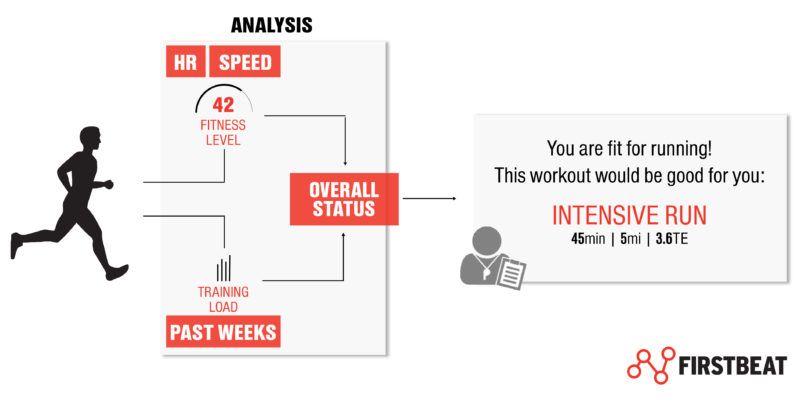 ANALYSIS

HR SPEED

42
FITNESS LEVEL

OVERALL STATUS

TRAINING LOAD

PAST WEEKS

You are fit for running!
This workout would be good for you:

INTENSIVE RUN
45min | 5mi | 3.6TE

FIRSTBEAT